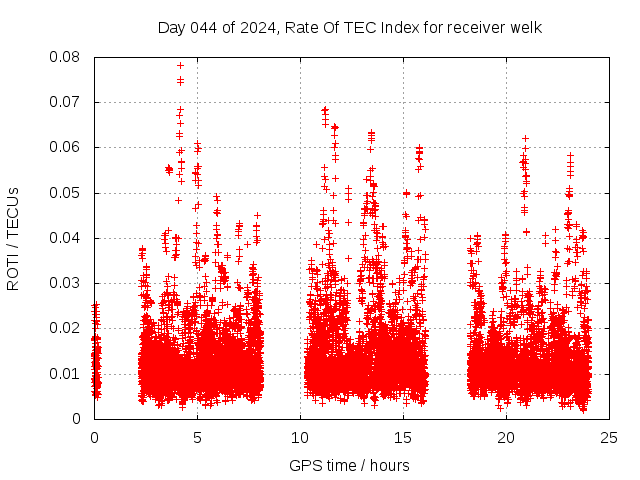 Day 044 of 2024, Rate Of TEC Index for receiver welk

ROTI / TECUs

0.08
0.07
0.06
0.05
0.04
0.03
0.02
0.01
0

0
5
10
15
20
25

GPS time / hours